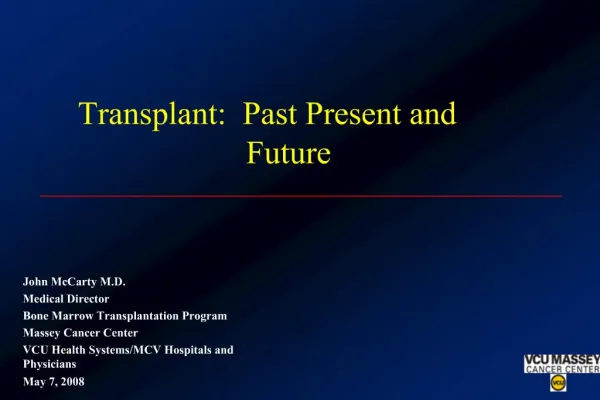 Transplant: Past Present and Future

John McCarty M.D.
Medical Director
Bone Marrow Transplantation Program
Massey Cancer Center
VCU Health Systems/MCV Hospitals and Physicians
May 7, 2008

VCU MASSEY
CANCER CENTER
VCU